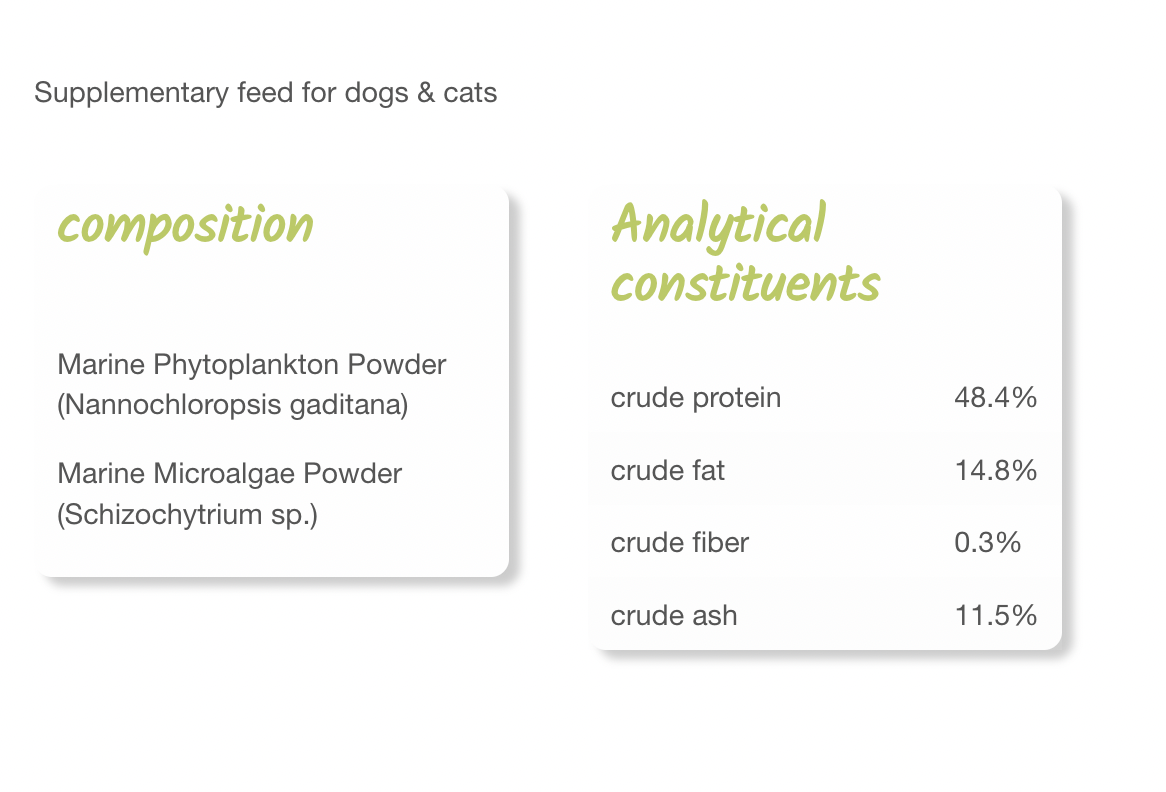 Supplementary feed for dogs & cats

composition

Marine Phytoplankton Powder (Nannochloropsis gaditana)

Marine Microalgae Powder (Schizochytrium sp.)

Analytical constituents

| | |
|---|---|
| crude protein | 48.4% |
| crude fat | 14.8% |
| crude fiber | 0.3% |
| crude ash | 11.5% |